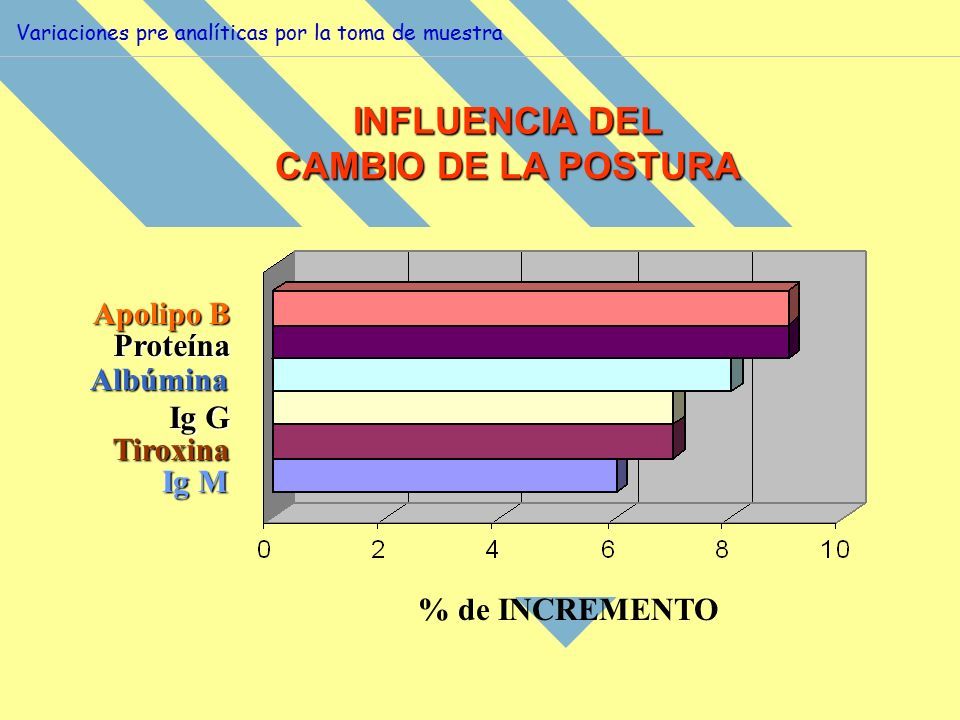 Variaciones pre analíticas por la toma de muestra

INFLUENCIA DEL
CAMBIO DE LA POSTURA

Apolipo B
Proteína
Albúmina
Ig G
Tiroxina
Ig M

0 2 4 6 8 10

% de INCREMENTO